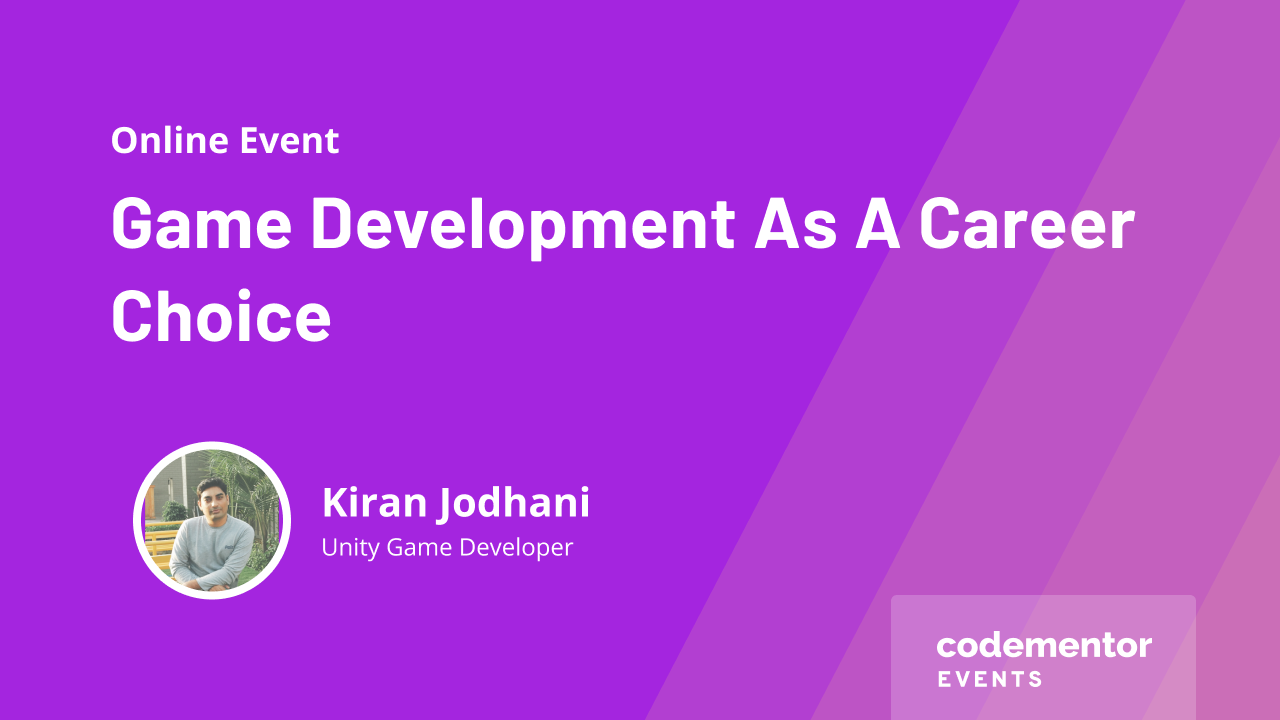 Online Event

Game Development As A Career Choice

Kiran Jodhani

Unity Game Developer

codementor
EVENTS